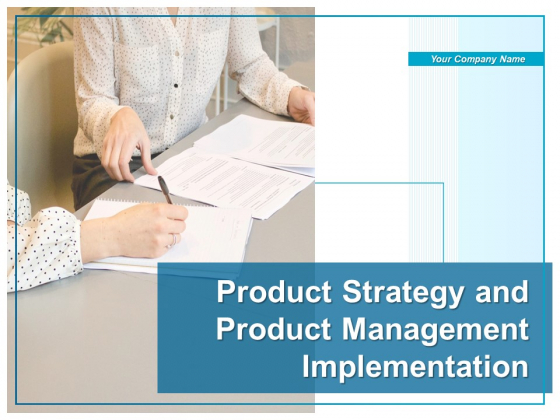 Your Company Name

Product Strategy and Product Management Implementation